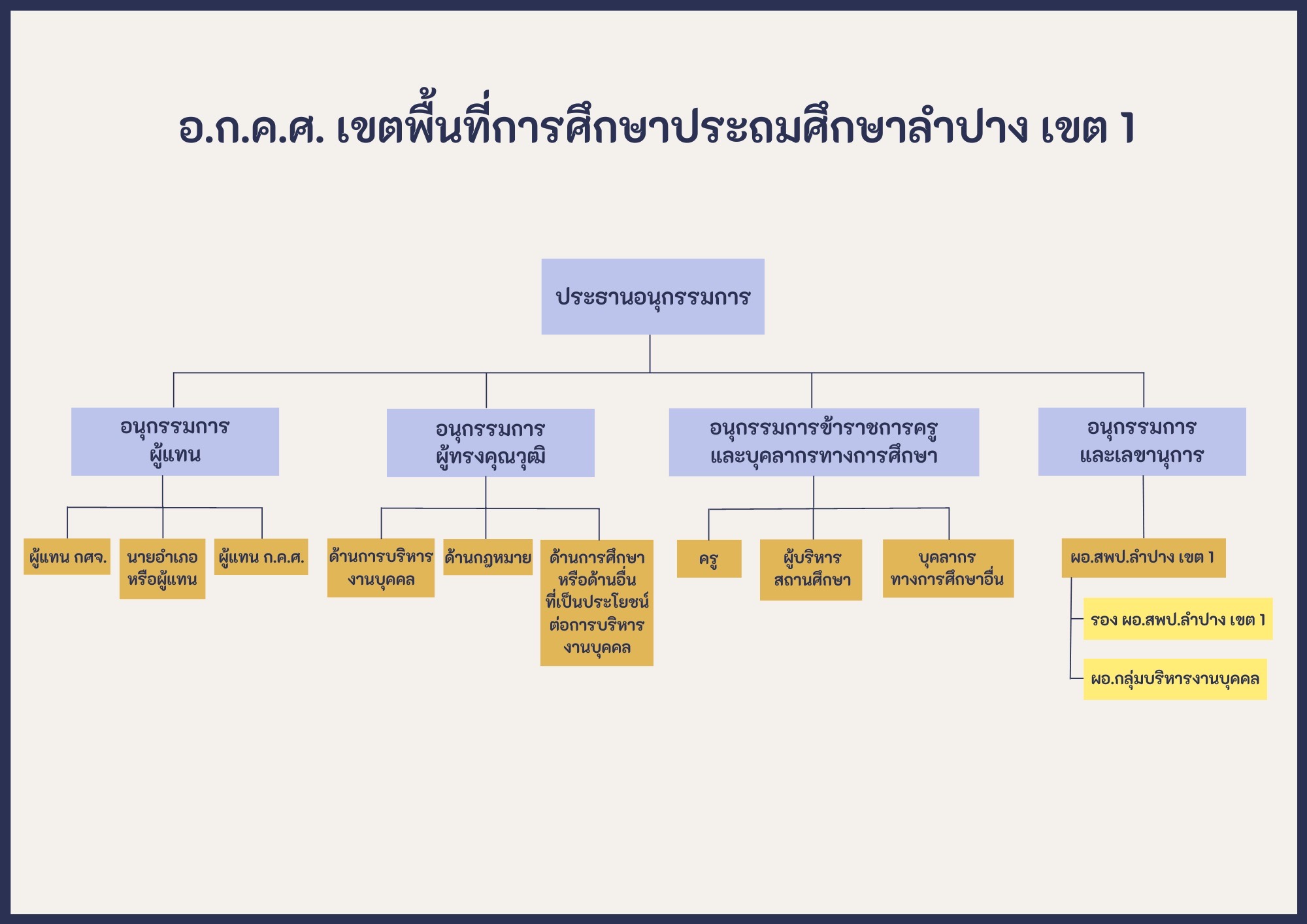 อ.ก.ค.ศ. เขตพื้นที่การศึกษาประถมศึกษาลำปาง เขต 1

ประธานอนุกรรมการ

อนุกรรมการ ผู้แทน

อนุกรรมการ ผู้ทรงคุณวุฒิ

อนุกรรมการข้าราชการครู และบุคลากรทางการศึกษา

อนุกรรมการ และเลขานุการ

ผู้แทน กศจ.

นายอำเภอ หรือผู้แทน

ผู้แทน ก.ค.ศ.

ด้านการบริหาร งานบุคคล

ด้านกฎหมาย

ด้านการศึกษา หรือด้านอื่น ที่เป็นประโยชน์ ต่อการบริหาร งานบุคคล

ครู

ผู้บริหาร สถานศึกษา

บุคลากร ทางการศึกษาอื่น

ผอ.สพป.ลำปาง เขต 1

รอง ผอ.สพป.ลำปาง เขต 1

ผอ.กลุ่มบริหารงานบุคคล